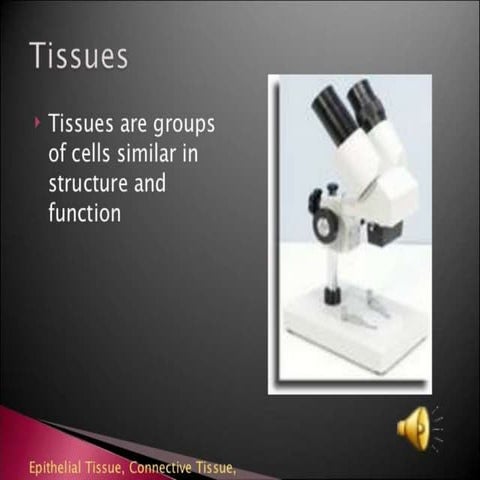 Tissues

Tissues are groups of cells similar in structure and function

Epithelial Tissue, Connective Tissue,